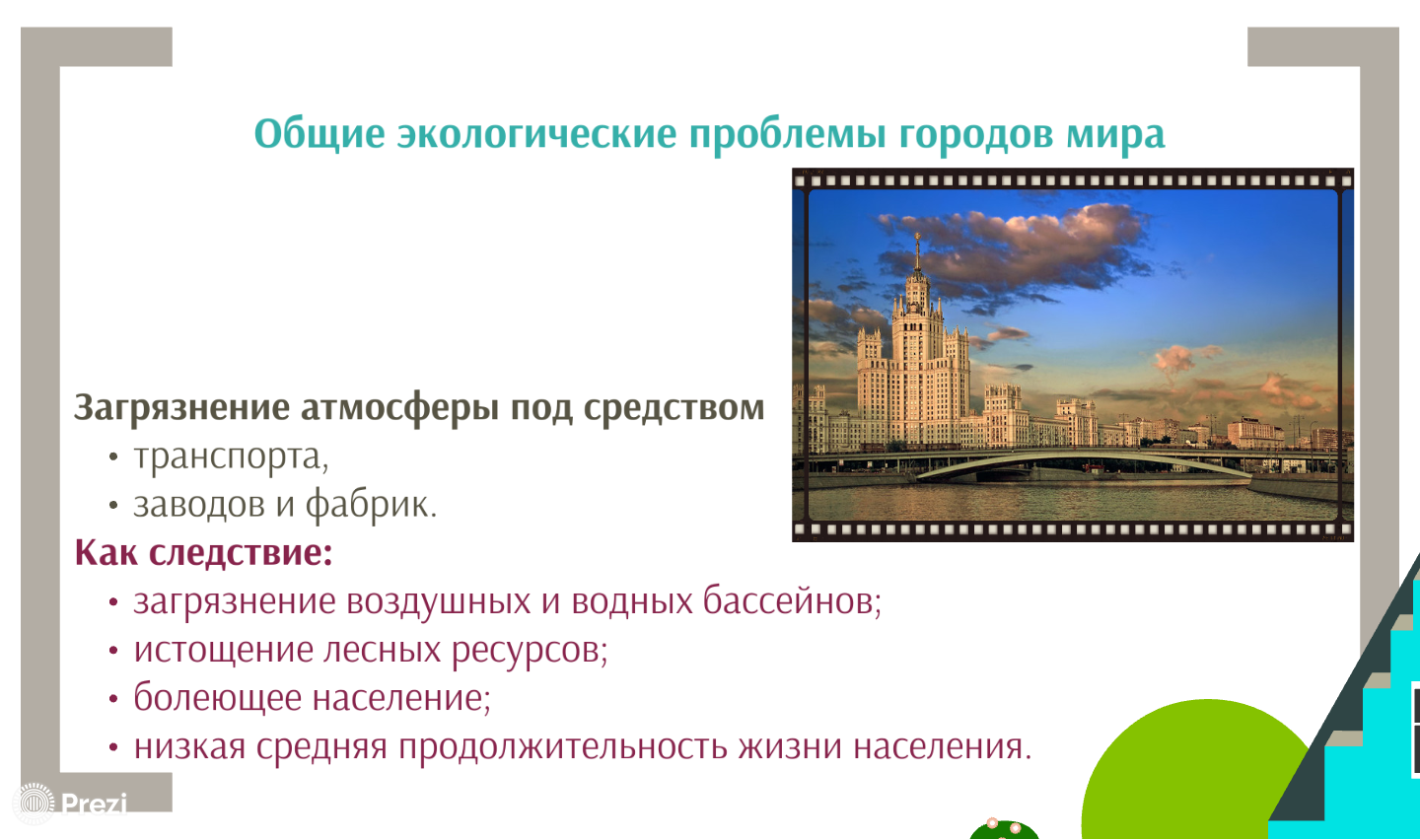 Общие экологические проблемы городов мира

Загрязнение атмосферы под средством
• транспорта,
• заводов и фабрик.

Как следствие:
• загрязнение воздушных и водных бассейнов;
• истощение лесных ресурсов;
• болеющее население;
• низкая средняя продолжительность жизни населения.

Prezi